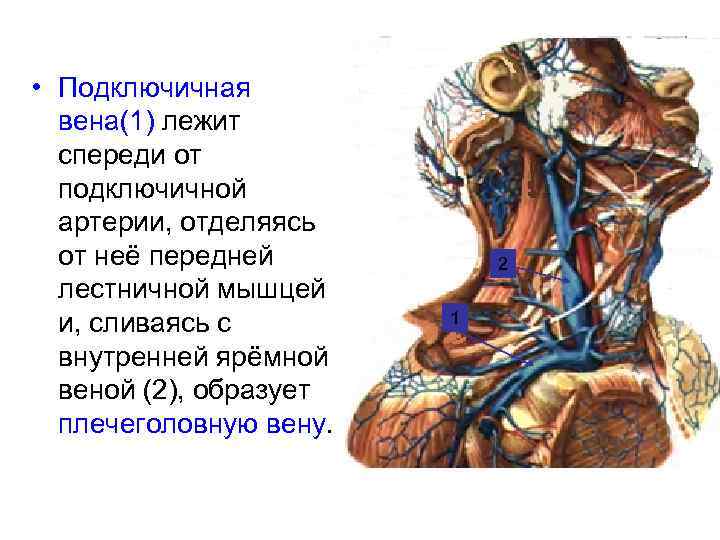 • Подключичная вена(1) лежит спереди от подключичной артерии, отделяясь от неё передней лестничной мышцей и, сливаясь с внутренней ярёмной веной (2), образует плечеголовную вену.

2

1